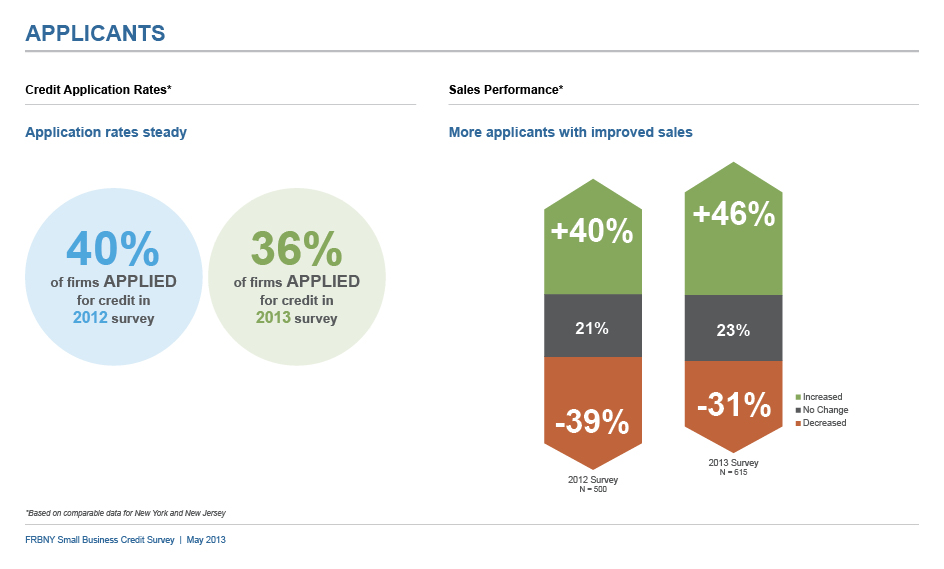 APPLICANTS

Credit Application Rates*

Application rates steady

40%
of firms APPLIED for credit in 2012 survey

36%
of firms APPLIED for credit in 2013 survey

Sales Performance*

More applicants with improved sales

+40%
21%
-39%
2012 Survey
N = 500

+46%
23%
-31%
2013 Survey
N = 615

Increased
No Change
Decreased

*Based on comparable data for New York and New Jersey

FRBNY Small Business Credit Survey | May 2013